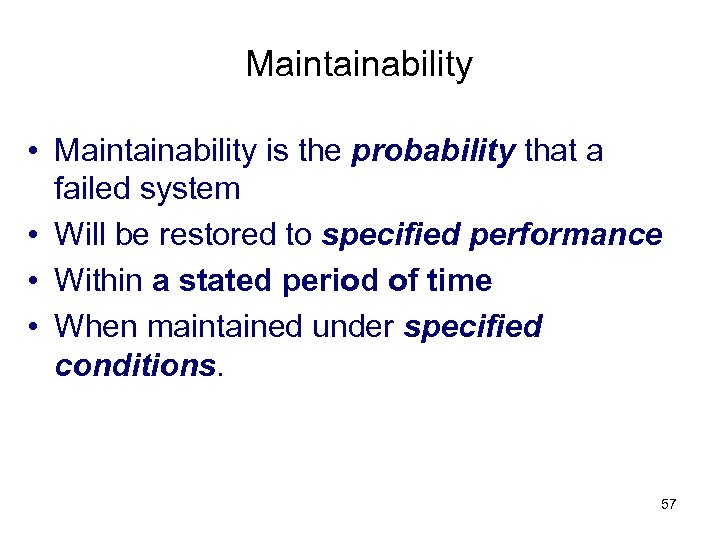 Maintainability

• Maintainability is the probability that a failed system
• Will be restored to specified performance
• Within a stated period of time
• When maintained under specified conditions.

57